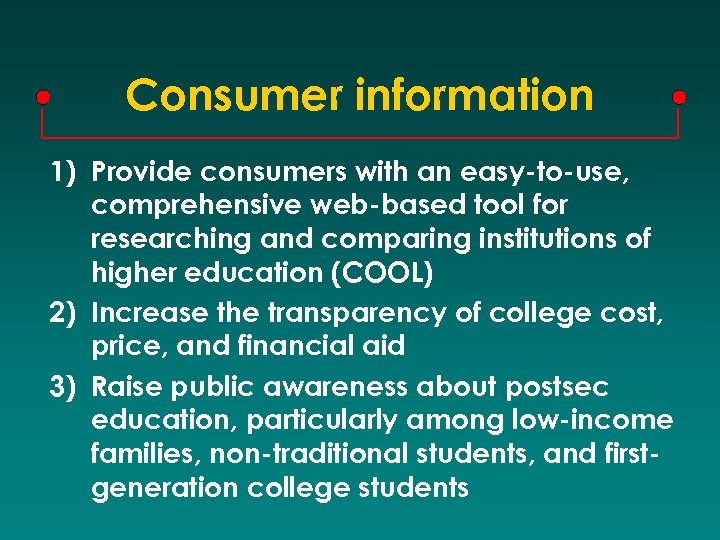 Consumer information

1) Provide consumers with an easy-to-use, comprehensive web-based tool for researching and comparing institutions of higher education (COOL)

2) Increase the transparency of college cost, price, and financial aid

3) Raise public awareness about postsec education, particularly among low-income families, non-traditional students, and first-generation college students